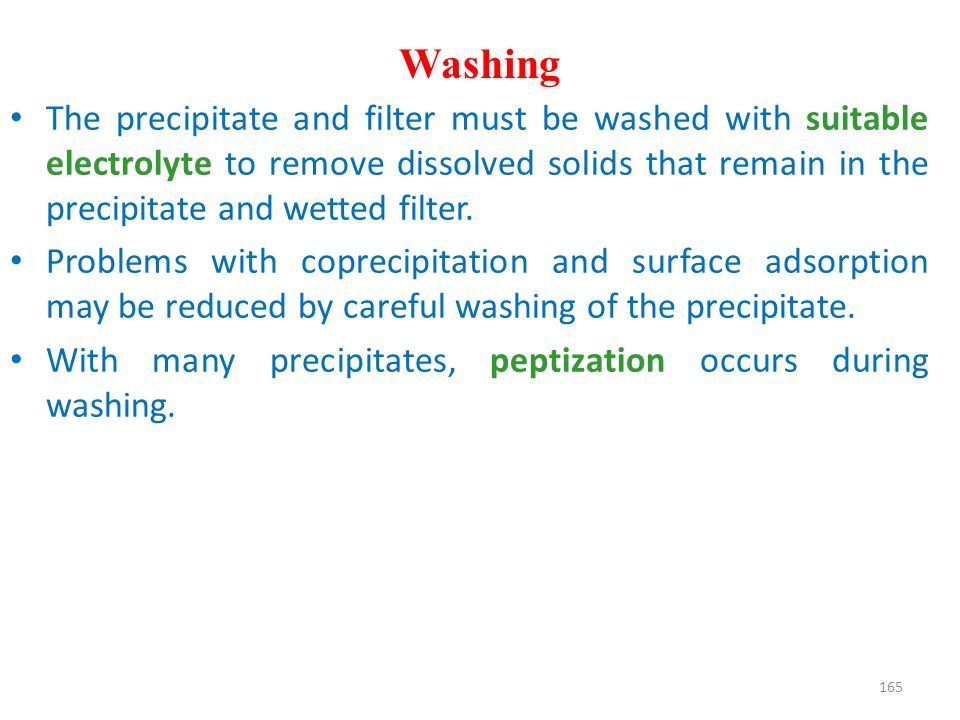 Washing

• The precipitate and filter must be washed with suitable electrolyte to remove dissolved solids that remain in the precipitate and wetted filter.

• Problems with coprecipitation and surface adsorption may be reduced by careful washing of the precipitate.

• With many precipitates, peptization occurs during washing.

165